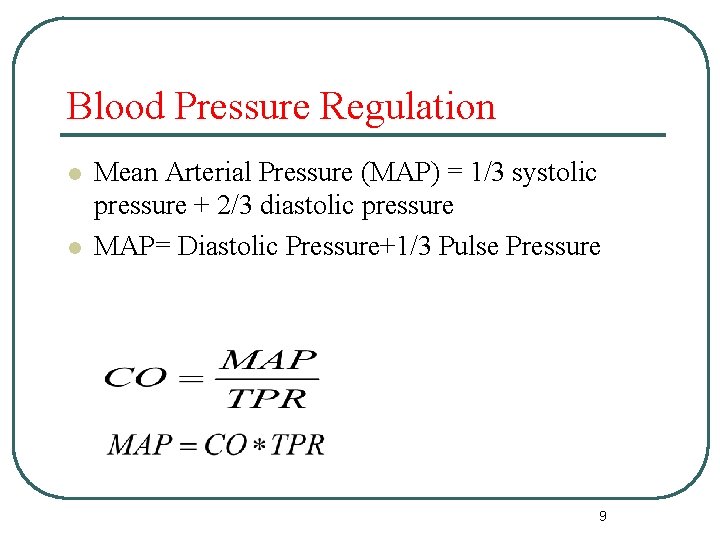 Blood Pressure Regulation

- Mean Arterial Pressure (MAP) = 1/3 systolic pressure + 2/3 diastolic pressure
- MAP= Diastolic Pressure+1/3 Pulse Pressure

$CO = \frac{MAP}{TPR}$

$MAP = CO * TPR$

9